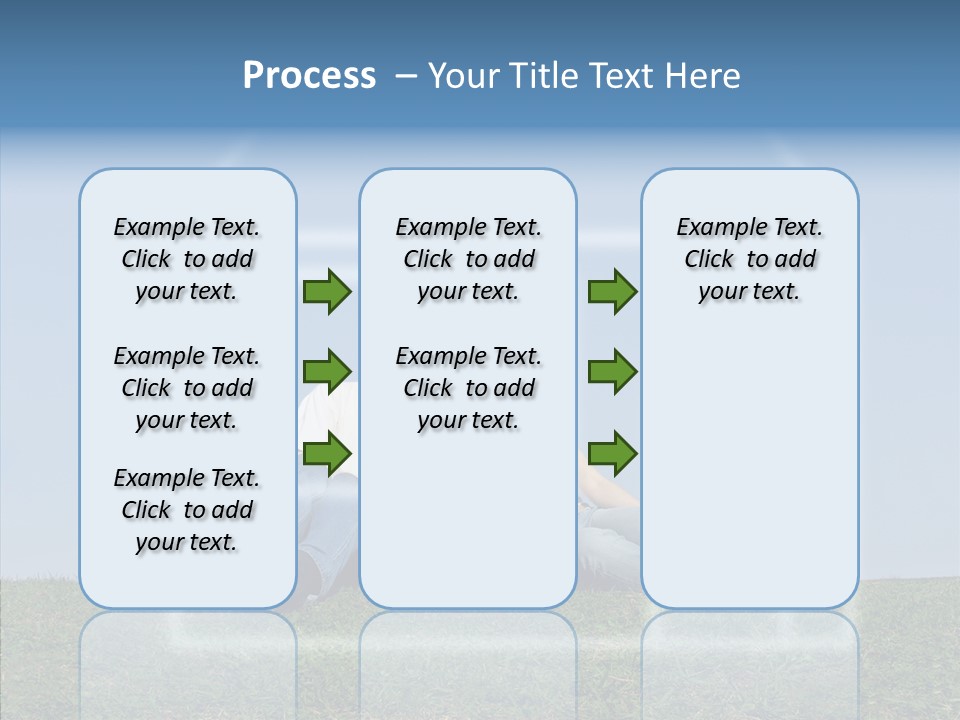 Process – Your Title Text Here

Example Text. Click to add your text.

Example Text. Click to add your text.

Example Text. Click to add your text.

Example Text. Click to add your text.

Example Text. Click to add your text.

Example Text. Click to add your text.